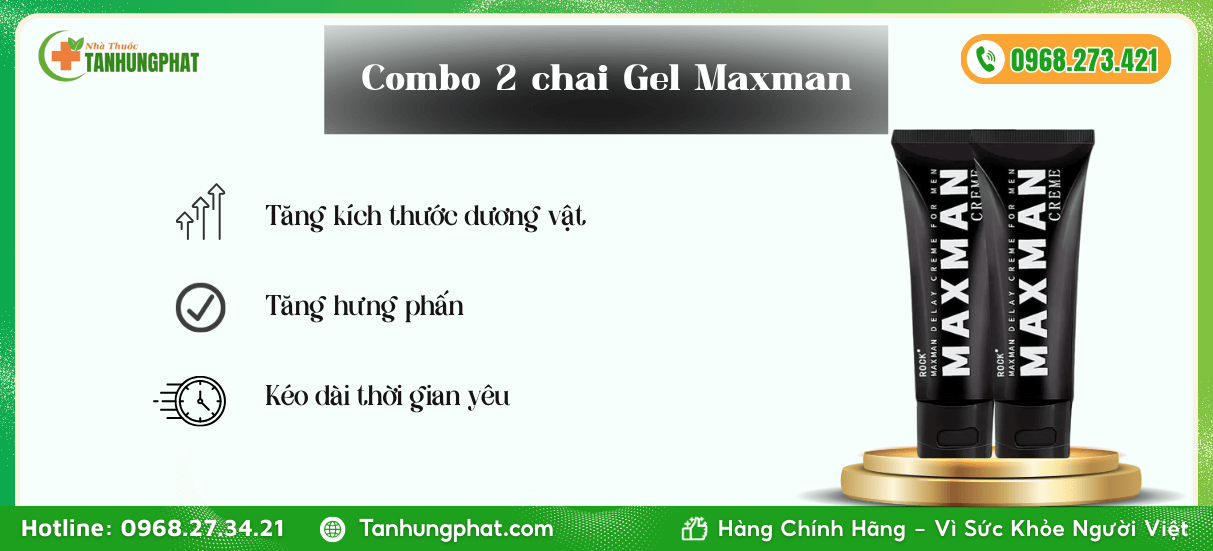 Nhà Thuốc
TANHUNGPHAT

Combo 2 chai Gel Maxman

0968.273.421

Tăng kích thước dương vật

Tăng hưng phấn

Kéo dài thời gian yêu

ROCK
MAXMAN DELAY CREME FOR MEN
MAXMAN
CREME

ROCK
MAXMAN DELAY CREME FOR MEN
MAXMAN
CREME

Hotline: 0968.27.34.21

Tanhungphat.com

Hàng Chính Hãng - Vì Sức Khỏe Người Việt